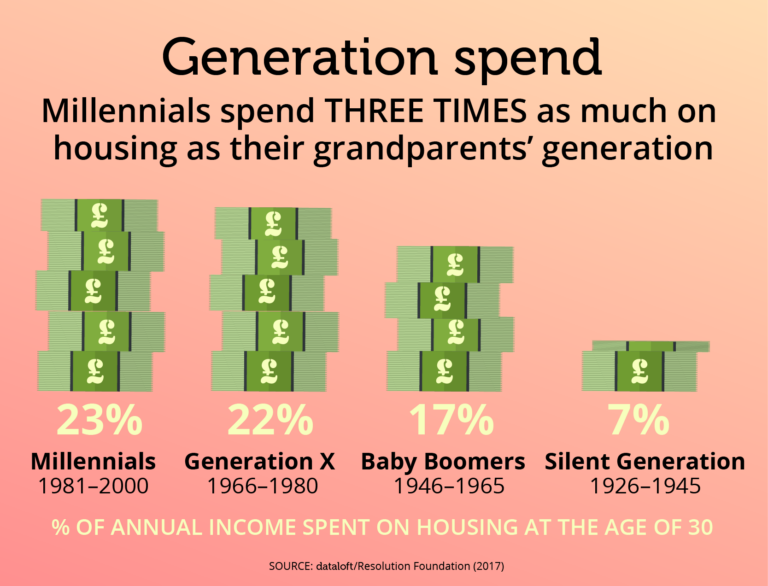 Generation spend

Millennials spend THREE TIMES as much on housing as their grandparents' generation

£
£
£
£
£

£
£
£
£
£

£
£
£
£

£

23%
Millennials
1981–2000

22%
Generation X
1966–1980

17%
Baby Boomers
1946–1965

7%
Silent Generation
1926–1945

% OF ANNUAL INCOME SPENT ON HOUSING AT THE AGE OF 30

SOURCE: dataloft/Resolution Foundation (2017)